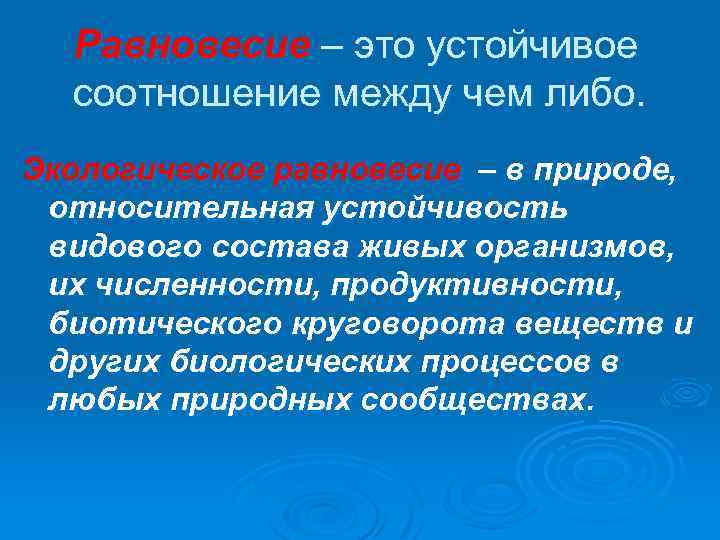 Равновесие – это устойчивое соотношение между чем либо.

Экологическое равновесие – в природе, относительная устойчивость видового состава живых организмов, их численности, продуктивности, биотического круговорота веществ и других биологических процессов в любых природных сообществах.